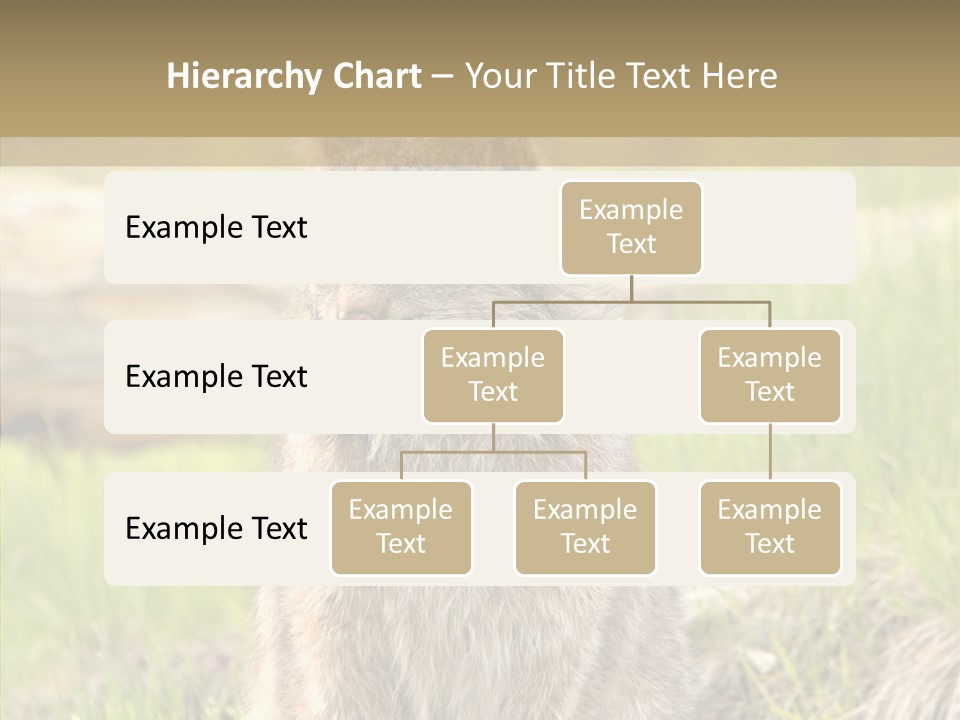 Hierarchy Chart – Your Title Text Here

Example Text

Example Text

Example Text

Example Text

Example Text

Example Text

Example Text

Example Text

Example Text